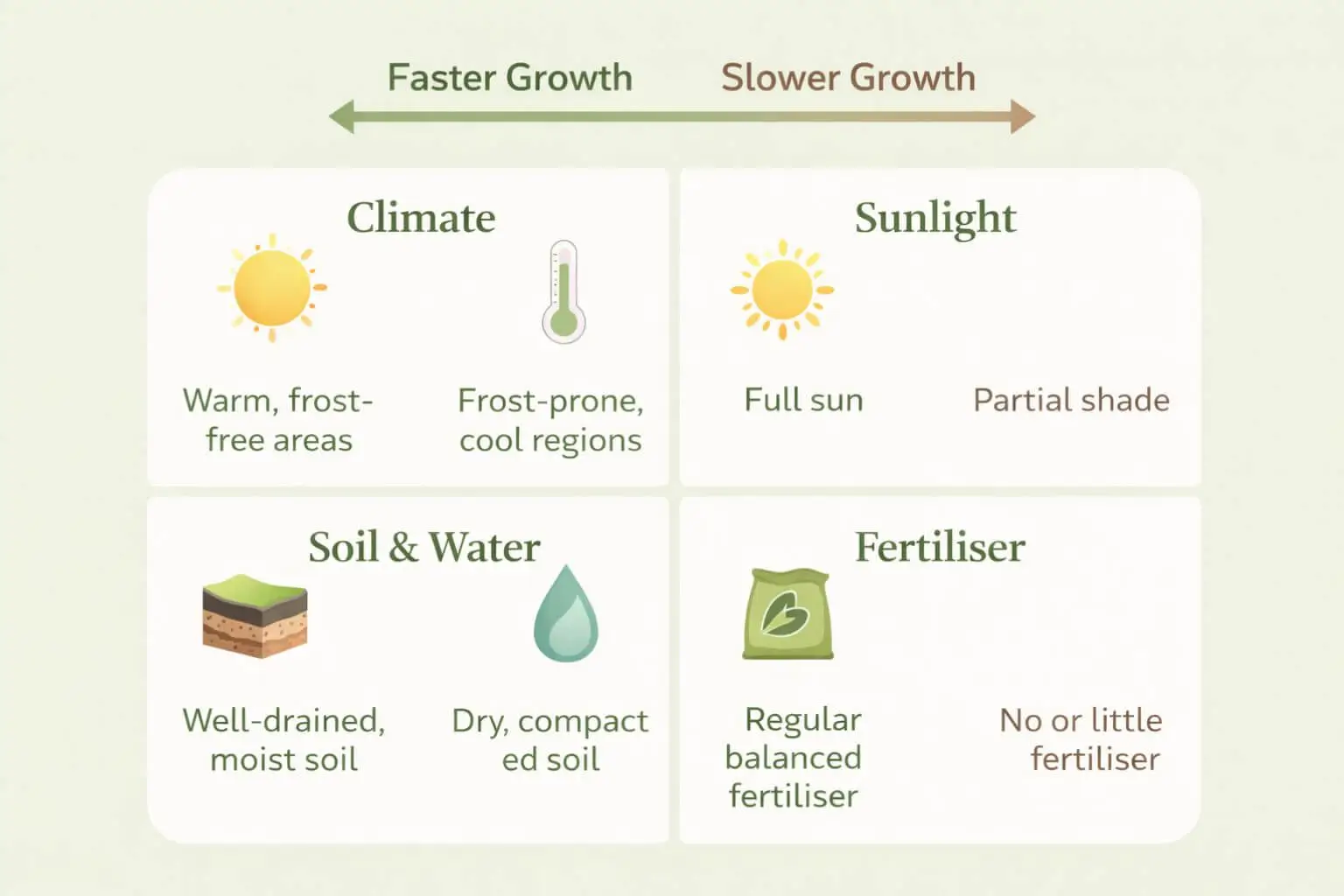 Faster Growth Slower Growth

Climate

Warm, frost-free areas

Frost-prone, cool regions

Sunlight

Full sun

Partial shade

Soil & Water

Well-drained, moist soil

Dry, compact ed soil

Fertiliser

Regular balanced fertiliser

No or little fertiliser